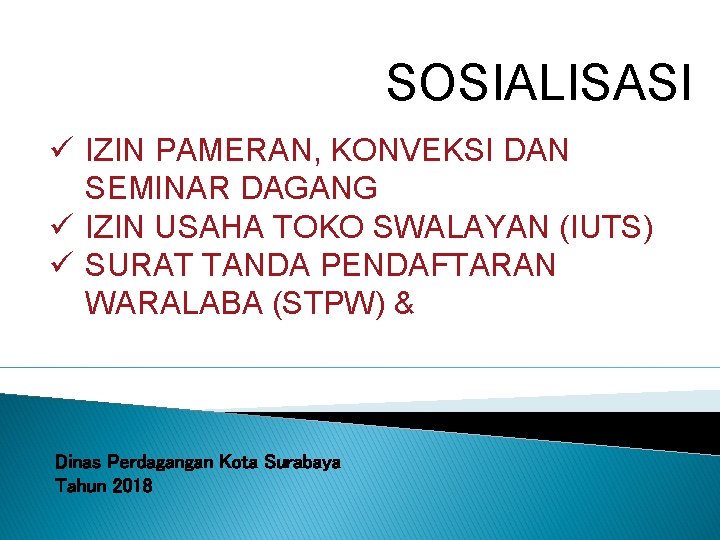 SOSIALISASI

✓ IZIN PAMERAN, KONVEKSI DAN SEMINAR DAGANG
✓ IZIN USAHA TOKO SWALAYAN (IUTS)
✓ SURAT TANDA PENDAFTARAN WARALABA (STPW) &

Dinas Perdagangan Kota Surabaya
Tahun 2018